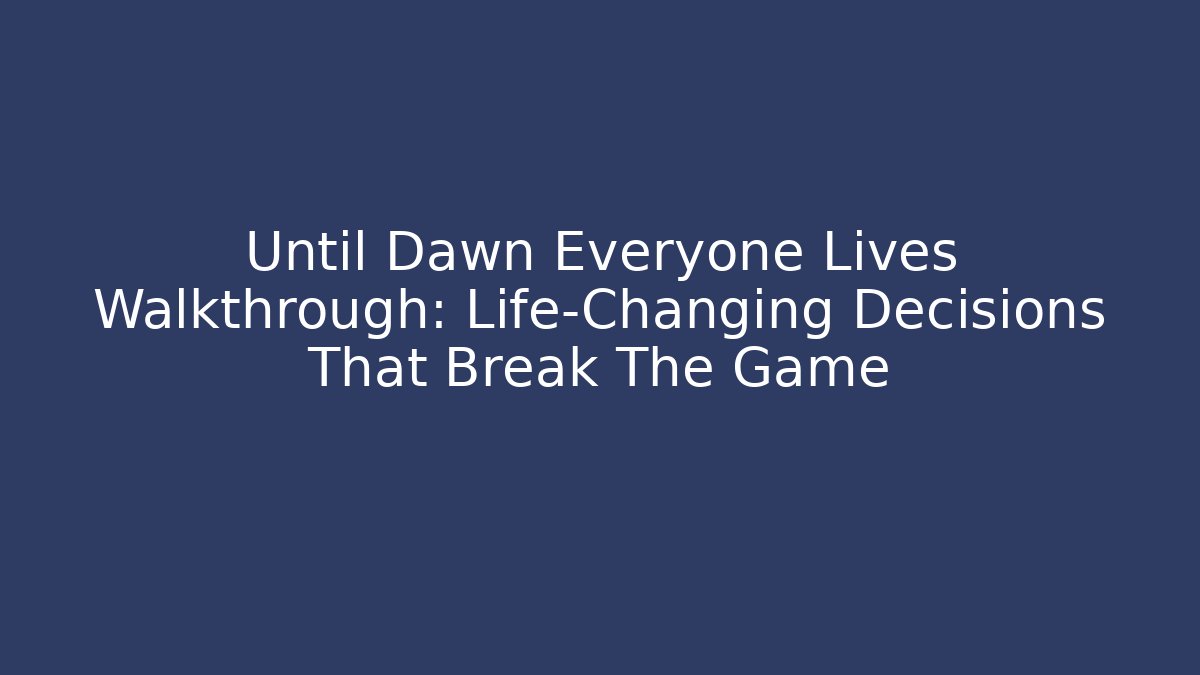 Until Dawn Everyone Lives Walkthrough: Life-Changing Decisions That Break The Game